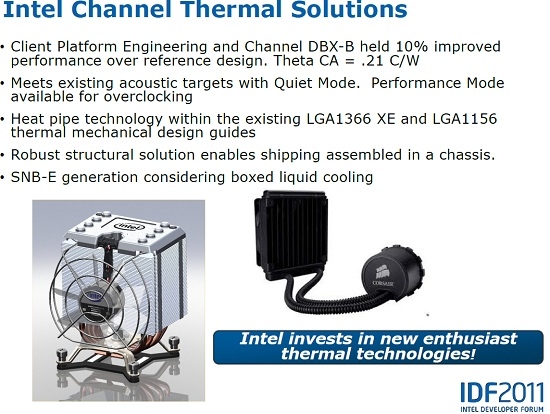 Intel Channel Thermal Solutions

• Client Platform Engineering and Channel DBX-B held 10% improved performance over reference design. Theta CA = .21 C/W

• Meets existing acoustic targets with Quiet Mode. Performance Mode available for overclocking

• Heat pipe technology within the existing LGA1366 XE and LGA1156 thermal mechanical design guides

• Robust structural solution enables shipping assembled in a chassis.

• SNB-E generation considering boxed liquid cooling

intel

CORSAIR

Intel invests in new enthusiast thermal technologies!

IDF2011
INTEL DEVELOPER FORUM